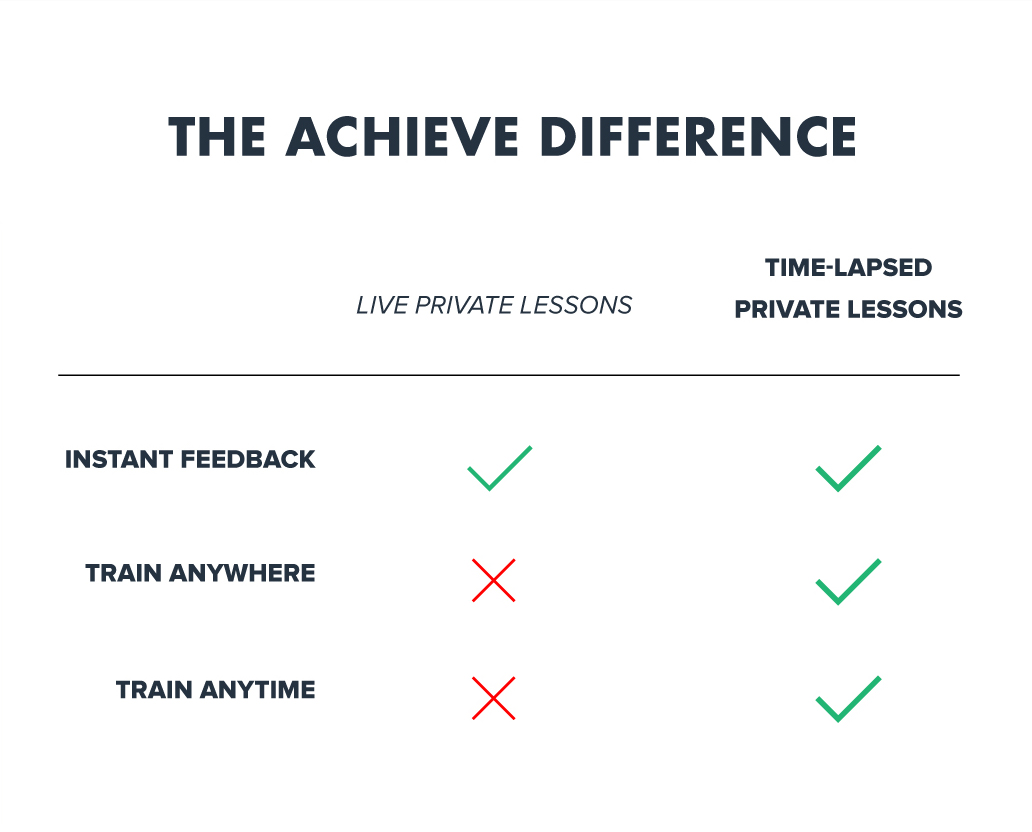 THE ACHIEVE DIFFERENCE

| | LIVE PRIVATE LESSONS | TIME-LAPSED PRIVATE LESSONS |
|---|---|---|
| INSTANT FEEDBACK | ✓ | ✓ |
| TRAIN ANYWHERE | ✗ | ✓ |
| TRAIN ANYTIME | ✗ | ✓ |